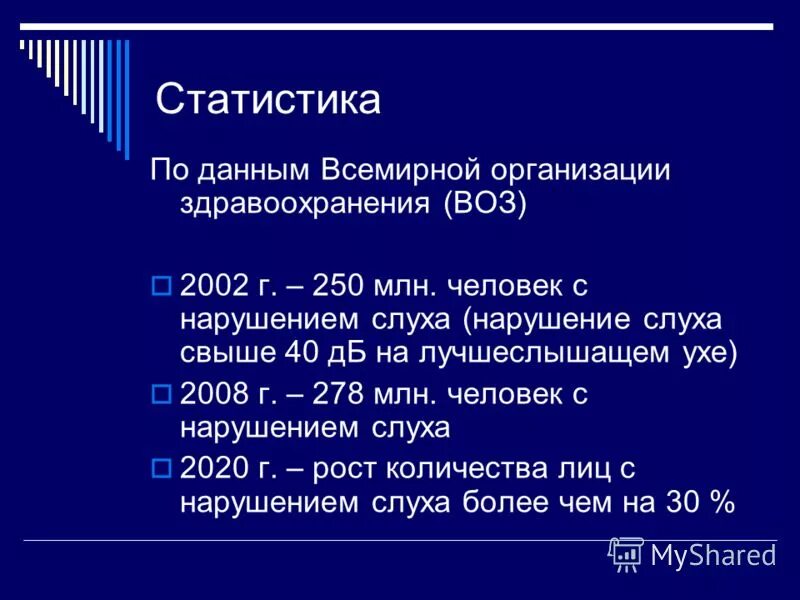 Статистика

По данным Всемирной организации здравоохранения (ВОЗ)

2002 г. – 250 млн. человек с нарушением слуха (нарушение слуха свыше 40 дБ на лучшеслышащем ухе)

2008 г. – 278 млн. человек с нарушением слуха

2020 г. – рост количества лиц с нарушением слуха более чем на 30 %

MyShared